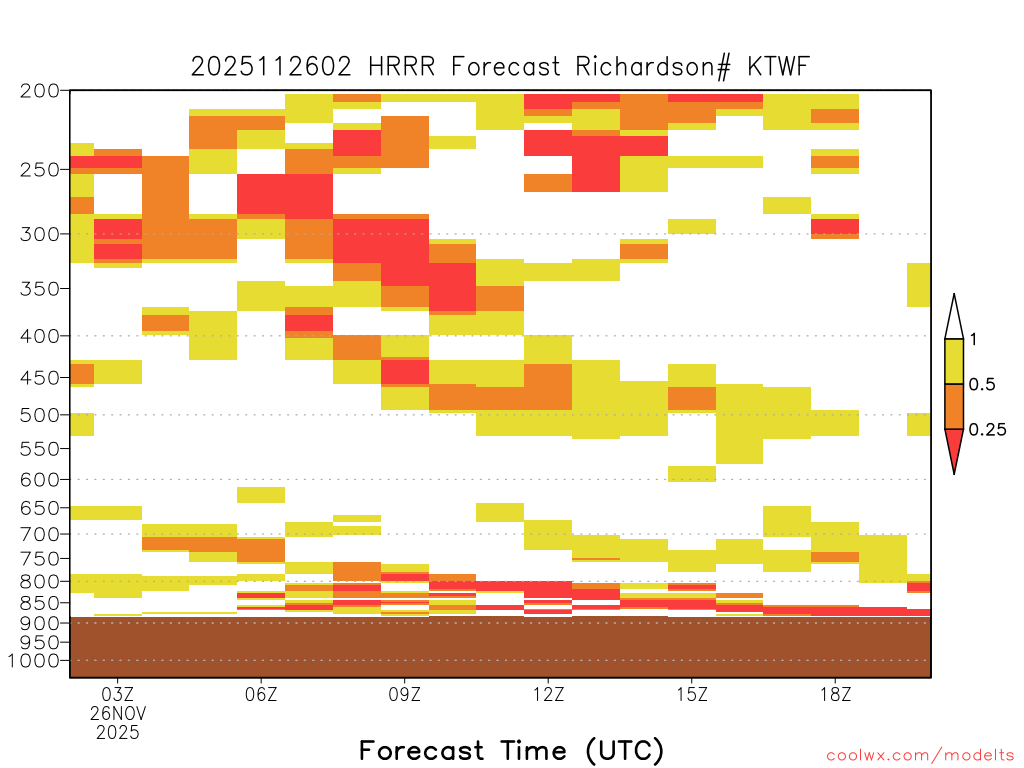 2025112602 HRRR Forecast Richardson# KTWF

200
250
300
350
400
450
500
550
600
650
700
750
800
850
900
1000

1
0.5
0.25

03Z
26NOV
2025
06Z
09Z
12Z
15Z
18Z

Forecast Time (UTC)

coolwx.com/modelts